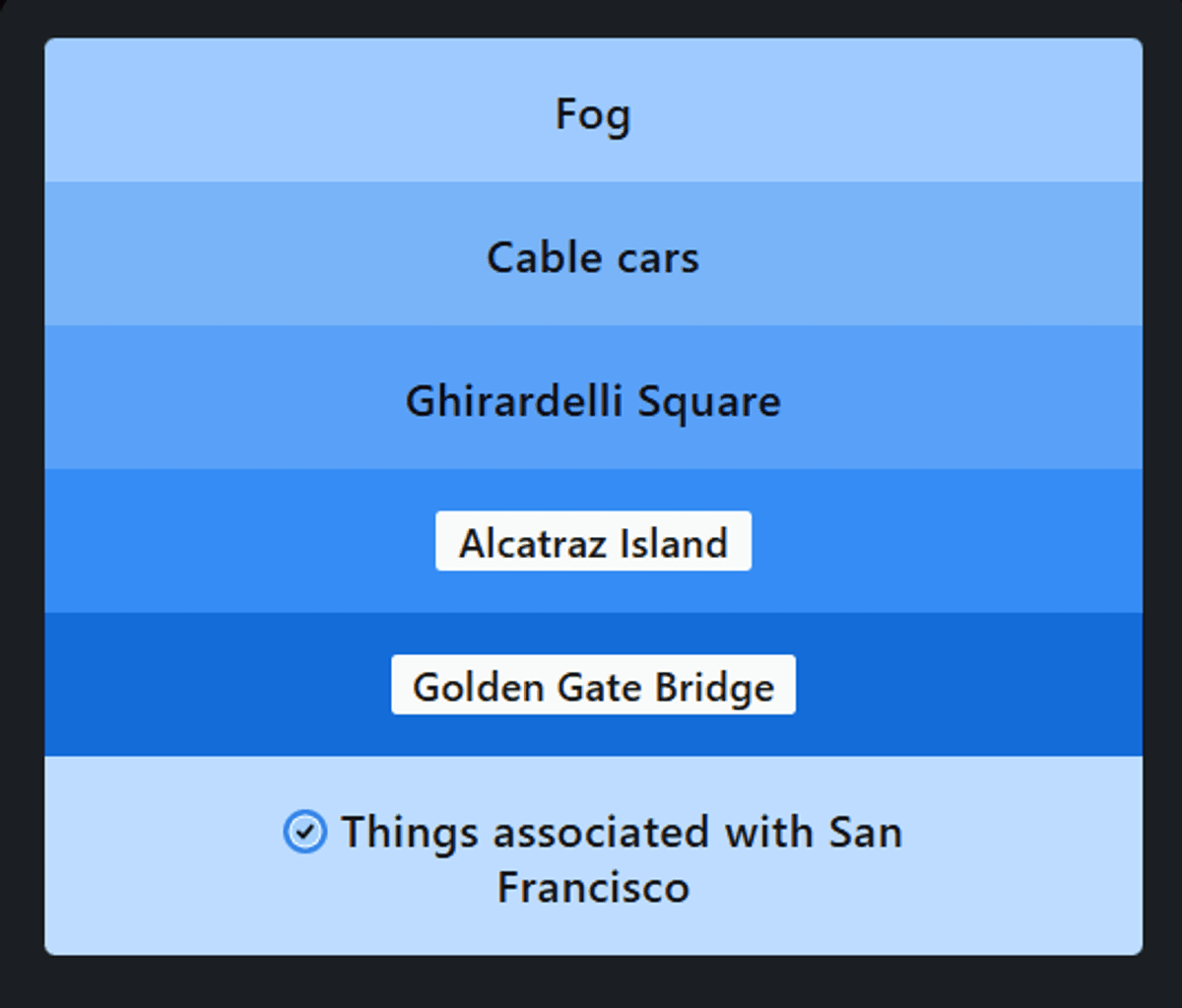 Fog

Cable cars

Ghirardelli Square

Alcatraz Island

Golden Gate Bridge

Things associated with San Francisco